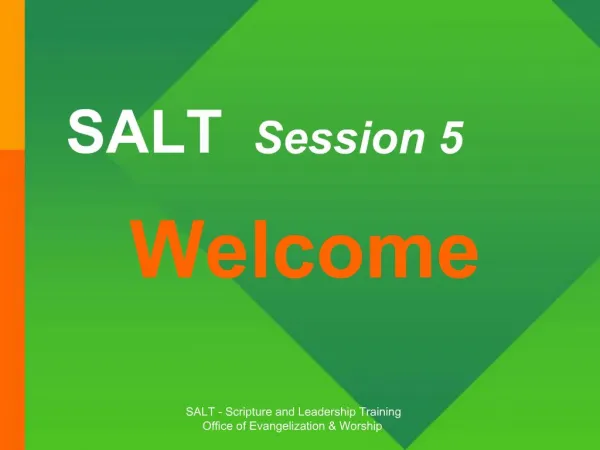 SALT Session 5

Welcome

SALT - Scripture and Leadership Training
Office of Evangelization & Worship